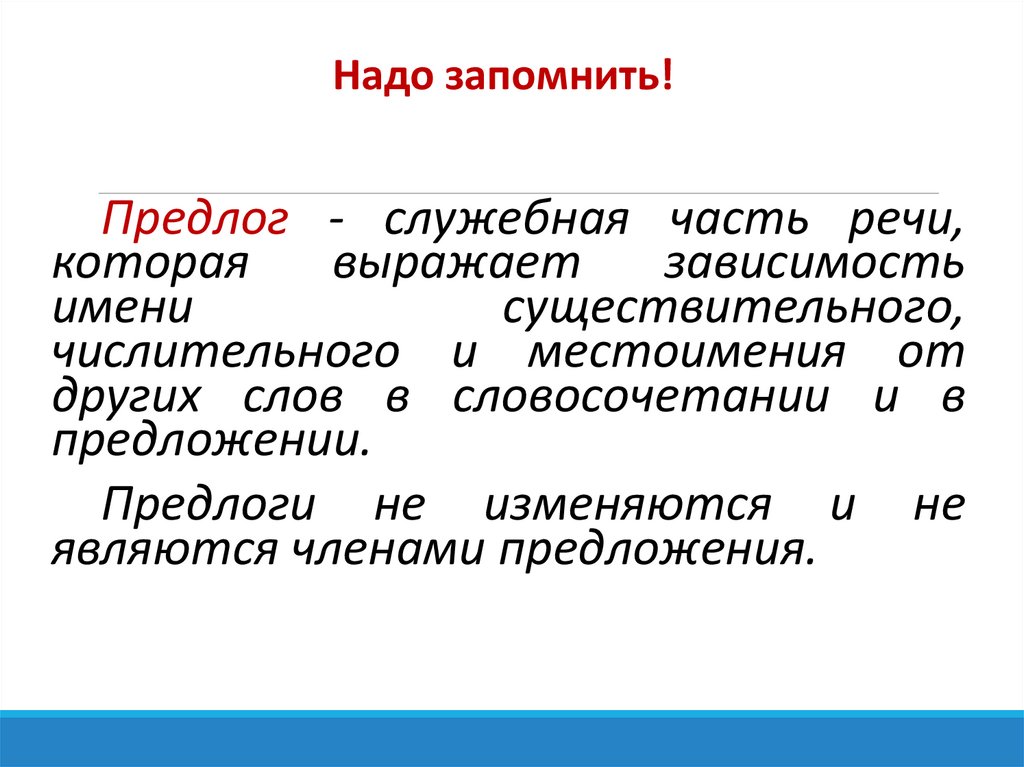 Надо запомнить!

Предлог - служебная часть речи, которая выражает зависимость имени существительного, числительного и местоимения от других слов в словосочетании и в предложении.

Предлоги не изменяются и не являются членами предложения.